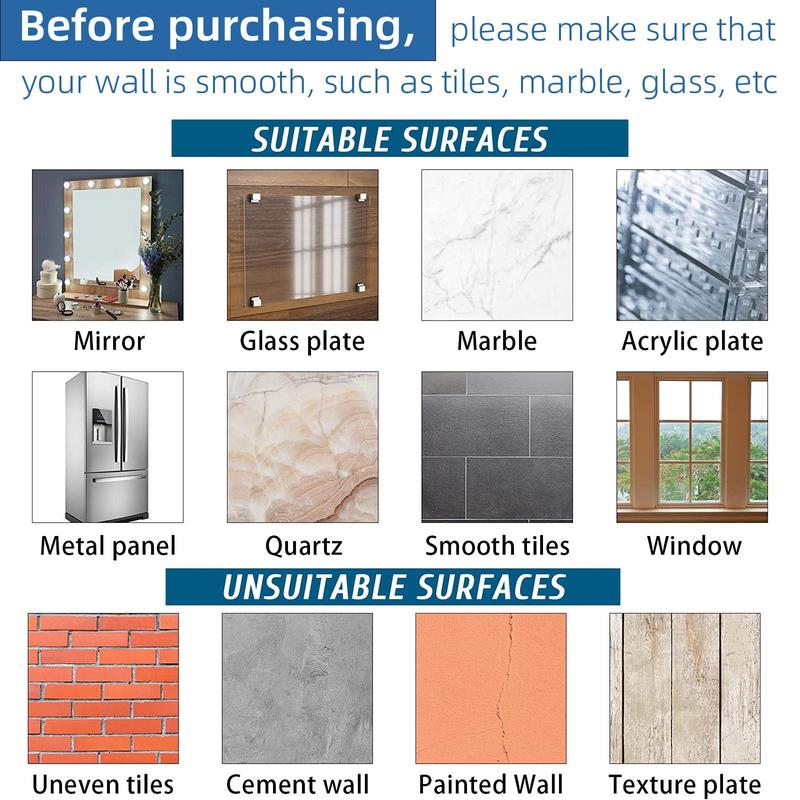 Before purchasing, please make sure that your wall is smooth, such as tiles, marble, glass, etc

SUITABLE SURFACES

Mirror

Glass plate

Marble

Acrylic plate

Metal panel

Quartz

Smooth tiles

Window

UNSUITABLE SURFACES

Uneven tiles

Cement wall

Painted Wall

Texture plate